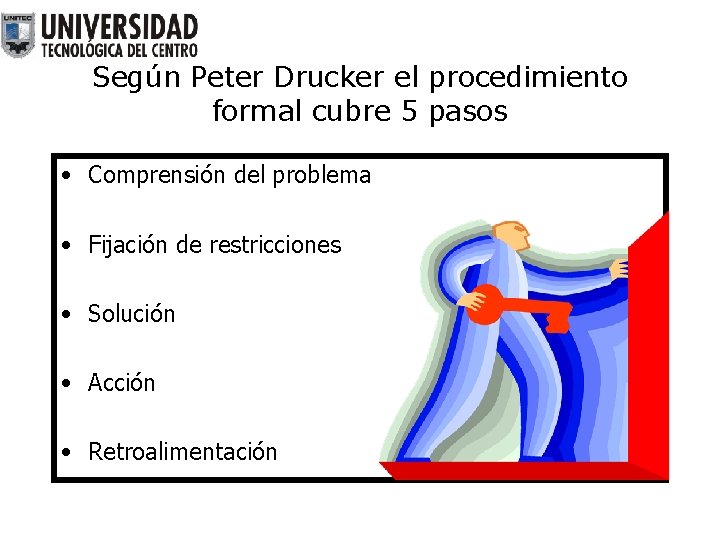 UNITEC
UNIVERSIDAD
TECNOLÓGICA DEL CENTRO

Según Peter Drucker el procedimiento formal cubre 5 pasos

• Comprensión del problema
• Fijación de restricciones
• Solución
• Acción
• Retroalimentación